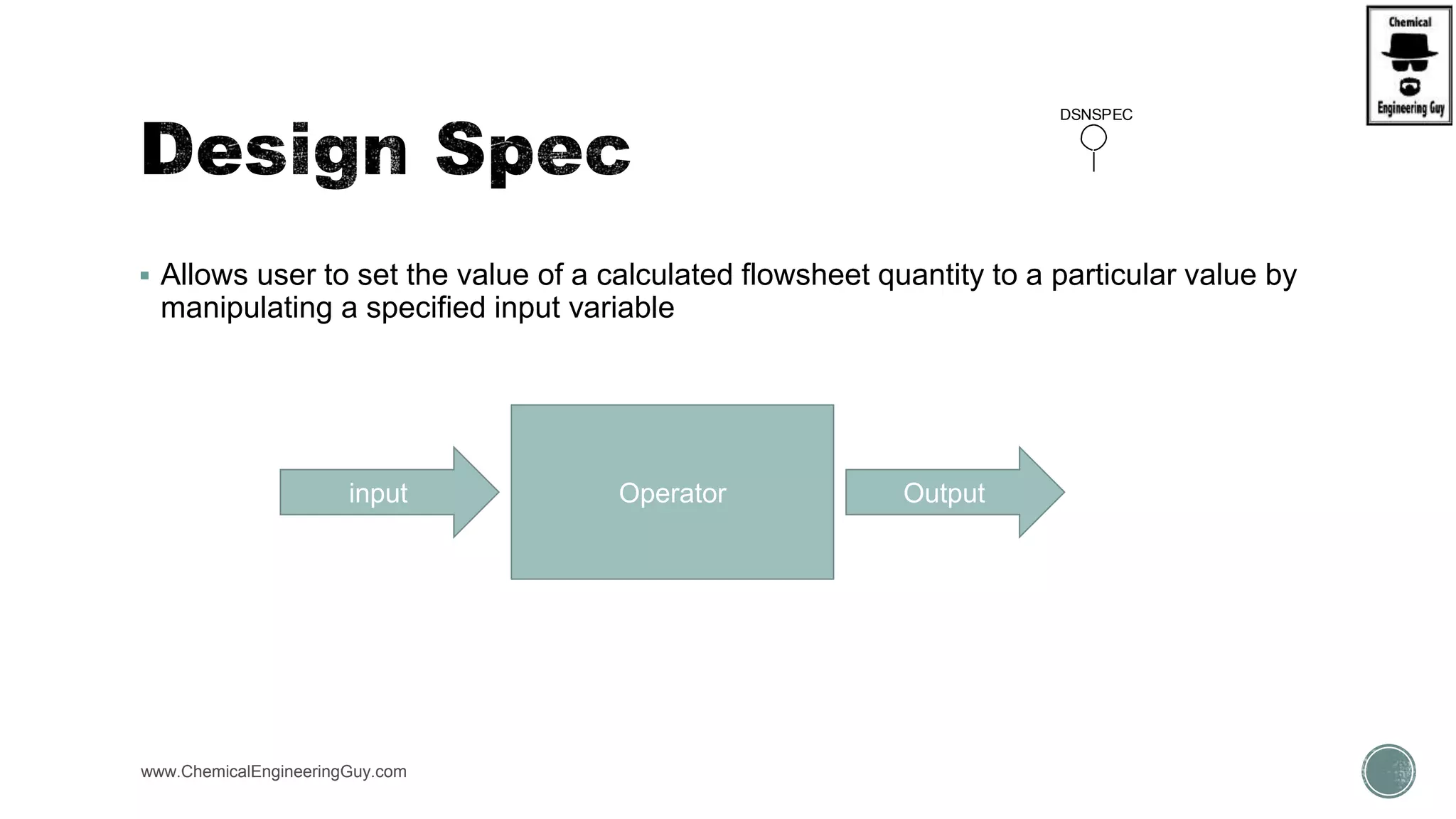 Chemical
Engineering Guy

Design Spec

DSNSPEC

▪ Allows user to set the value of a calculated flowsheet quantity to a particular value by manipulating a specified input variable

input

Operator

Output

www.ChemicalEngineeringGuy.com